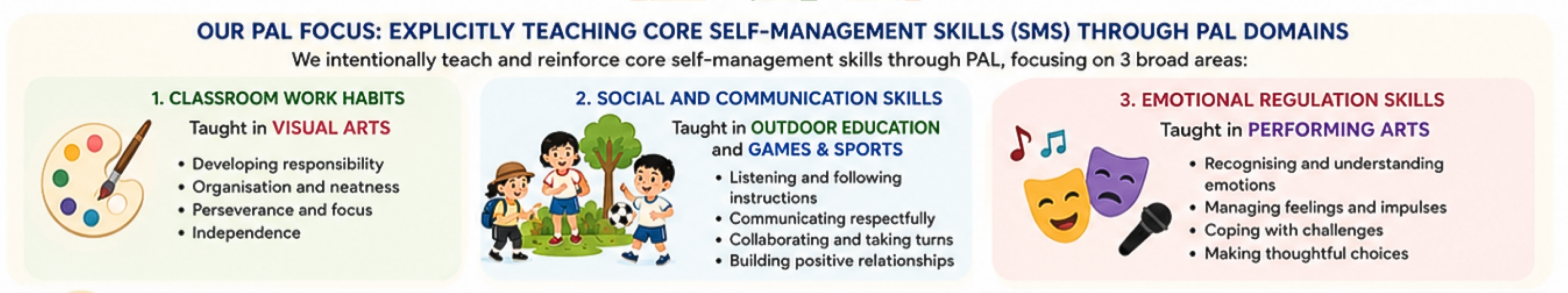 OUR PAL FOCUS: EXPLICITLY TEACHING CORE SELF-MANAGEMENT SKILLS (SMS) THROUGH PAL DOMAINS

We intentionally teach and reinforce core self-management skills through PAL, focusing on 3 broad areas:

1. CLASSROOM WORK HABITS

Taught in VISUAL ARTS

• Developing responsibility
• Organisation and neatness
• Perseverance and focus
• Independence

2. SOCIAL AND COMMUNICATION SKILLS

Taught in OUTDOOR EDUCATION and GAMES & SPORTS

• Listening and following instructions
• Communicating respectfully
• Collaborating and taking turns
• Building positive relationships

3. EMOTIONAL REGULATION SKILLS

Taught in PERFORMING ARTS

• Recognising and understanding emotions
• Managing feelings and impulses
• Coping with challenges
• Making thoughtful choices